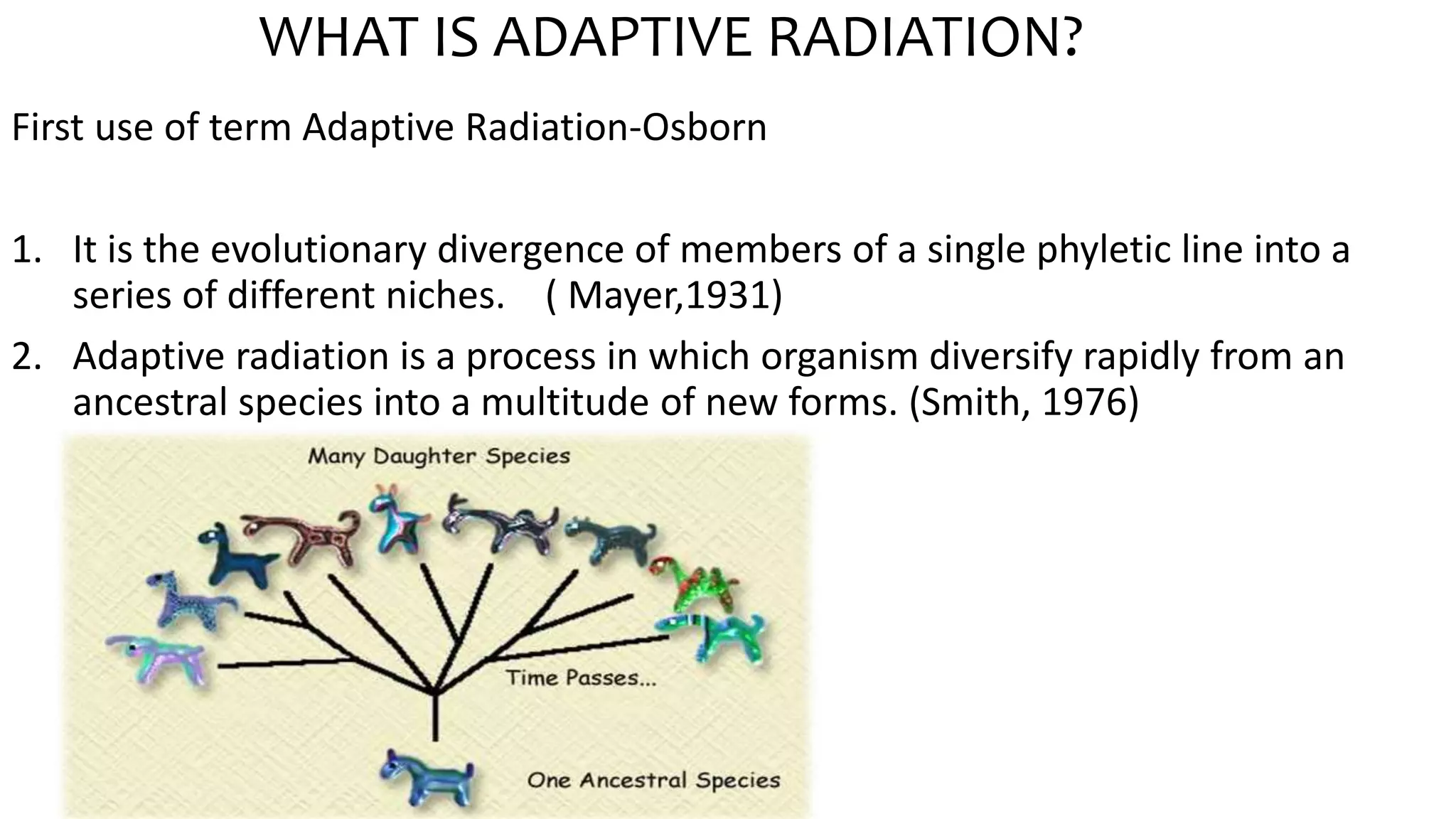 WHAT IS ADAPTIVE RADIATION?

First use of term Adaptive Radiation-Osborn

1. It is the evolutionary divergence of members of a single phyletic line into a series of different niches. ( Mayer,1931)
2. Adaptive radiation is a process in which organism diversify rapidly from an ancestral species into a multitude of new forms. (Smith, 1976)

Many Daughter Species

Time Passes...

One Ancestral Species